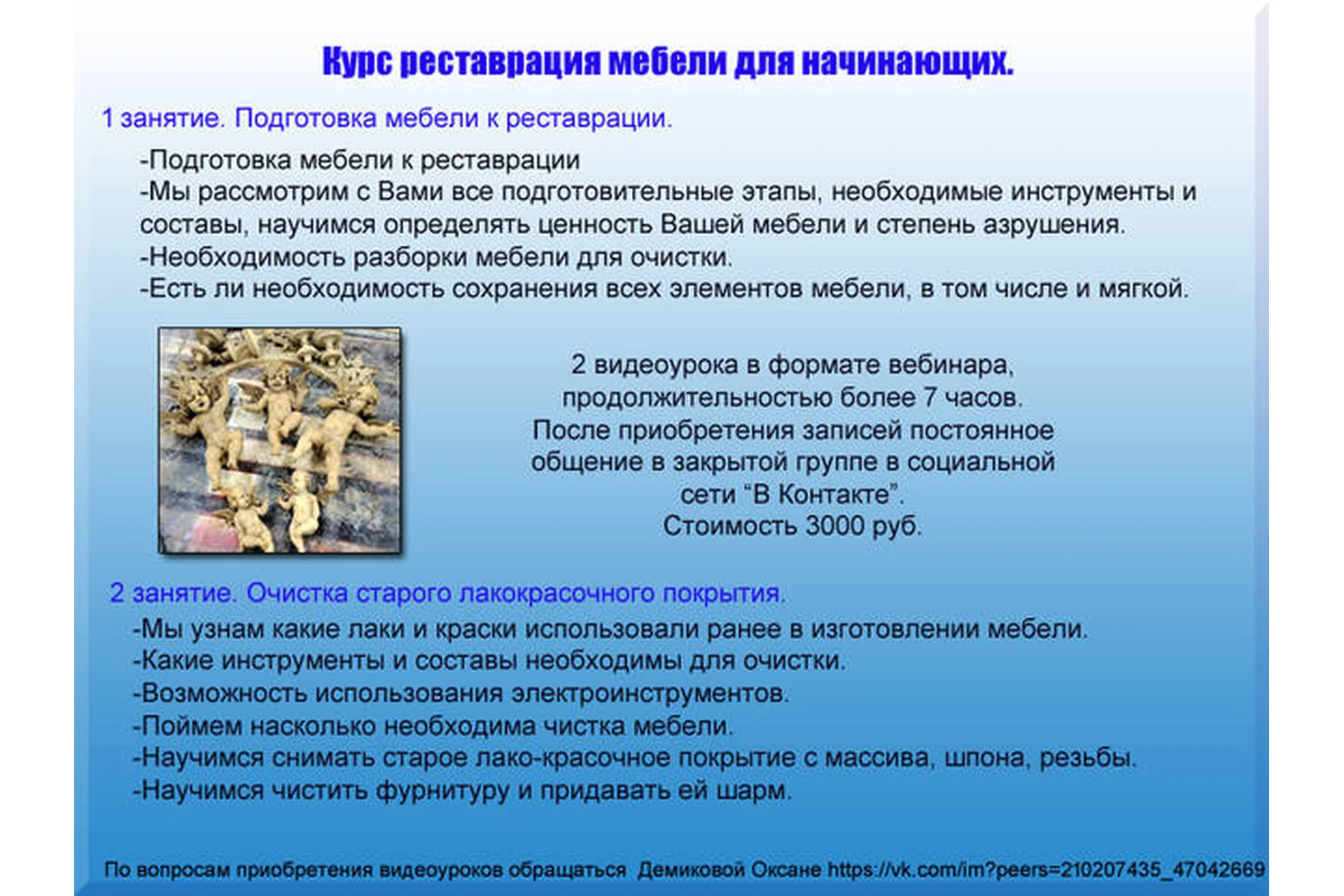 Курс реставрация мебели для начинающих.

1 занятие. Подготовка мебели к реставрации.

-Подготовка мебели к реставрации
-Мы рассмотрим с Вами все подготовительные этапы, необходимые инструменты и составы, научимся определять ценность Вашей мебели и степень азрушения.
-Необходимость разборки мебели для очистки.
-Есть ли необходимость сохранения всех элементов мебели, в том числе и мягкой.

2 видеоурока в формате вебинара, продолжительностью более 7 часов.
После приобретения записей постоянное общение в закрытой группе в социальной сети "В Контакте".
Стоимость 3000 руб.

2 занятие. Очистка старого лакокрасочного покрытия.

-Мы узнам какие лаки и краски использовали ранее в изготовлении мебели.
-Какие инструменты и составы необходимы для очистки.
-Возможность использования электроинструментов.
-Поймем насколько необходима чистка мебели.
-Научимся снимать старое лако-красочное покрытие с массива, шпона, резьбы.
-Научимся чистить фурнитуру и придавать ей шарм.

По вопросам приобретения видеоуроков обращаться Демиковой Оксане https://vk.com/im?peers=210207435_47042669